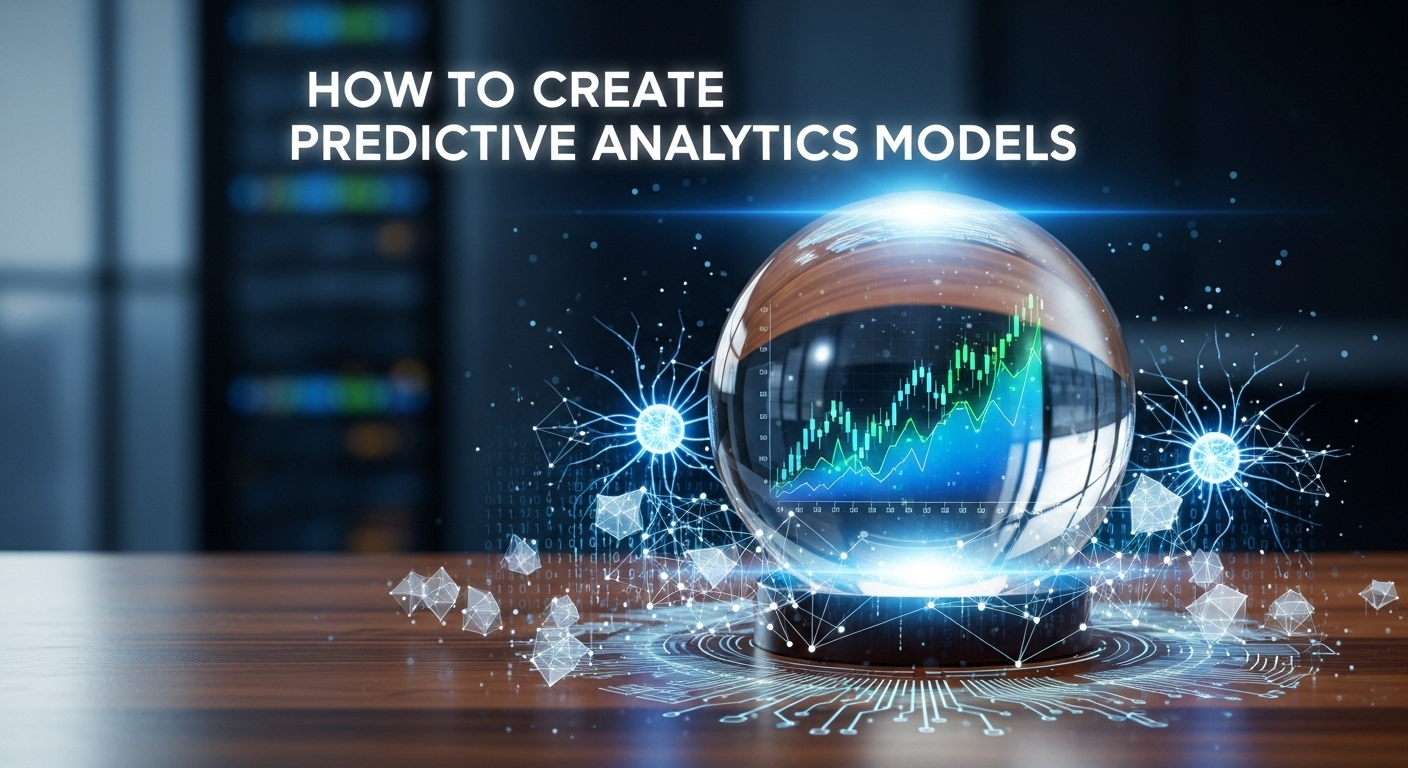 HOW TO CREATE
PREDICTIVE ANALYTICS MODELS